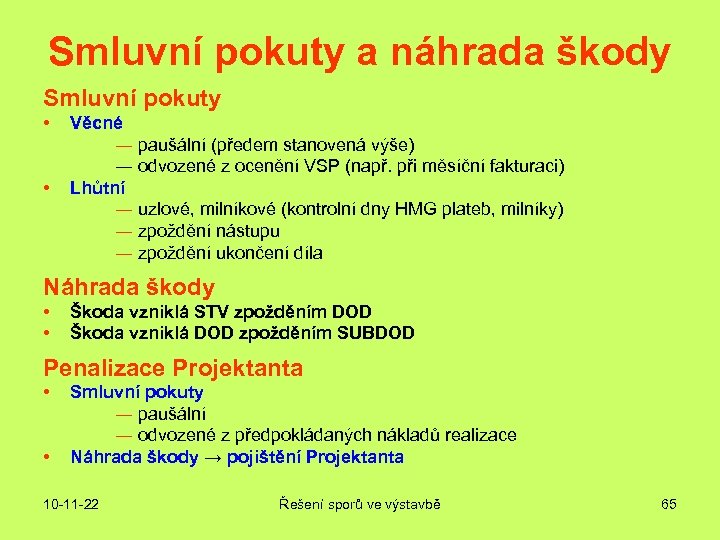 Smluvní pokuty a náhrada škody

Smluvní pokuty
• Věcné
— paušální (předem stanovená výše)
— odvozené z ocenění VSP (např. při měsíční fakturaci)
• Lhůtní
— uzlové, milníkové (kontrolní dny HMG plateb, milníky)
— zpoždění nástupu
— zpoždění ukončení díla

Náhrada škody
• Škoda vzniklá STV zpožděním DOD
• Škoda vzniklá DOD zpožděním SUBDOD

Penalizace Projektanta
• Smluvní pokuty
— paušální
— odvozené z předpokládaných nákladů realizace
• Náhrada škody → pojištění Projektanta

10-11-22

Řešení sporů ve výstavbě

65